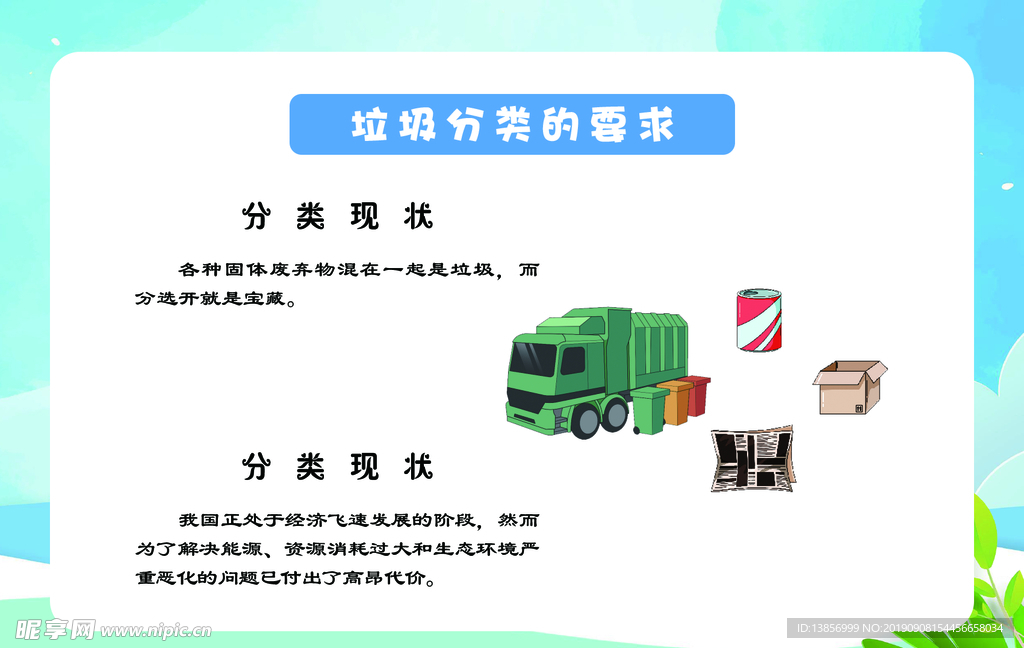 垃圾分类的要求

分类现状

各种固体废弃物混在一起是垃圾，而分选开就是宝藏。

分类现状

我国正处于经济飞速发展的阶段，然而为了解决能源、资源消耗过大和生态环境严重恶化的问题已付出了高昂代价。

昵享网 www.nipic.cn

ID:13856999 NO:20190908154456658034